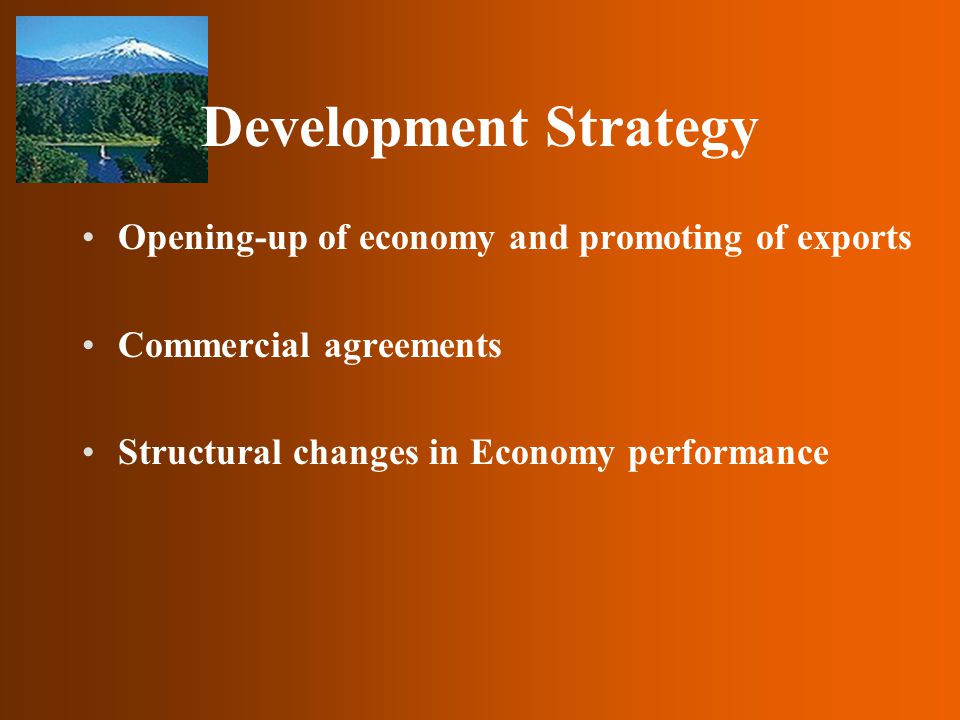 Development Strategy

• Opening-up of economy and promoting of exports

• Commercial agreements

• Structural changes in Economy performance